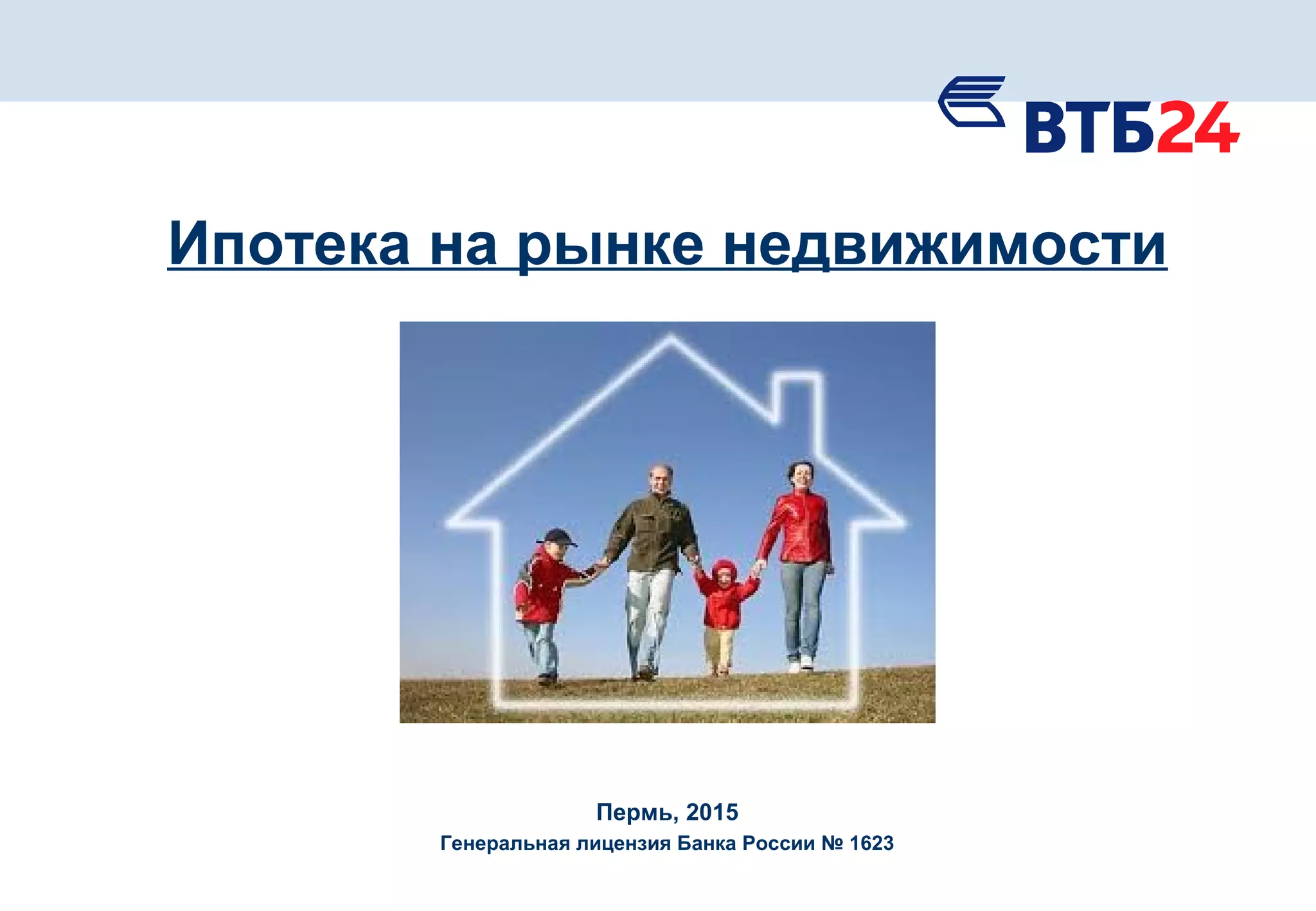 ВТБ24

Ипотека на рынке недвижимости

Пермь, 2015
Генеральная лицензия Банка России № 1623